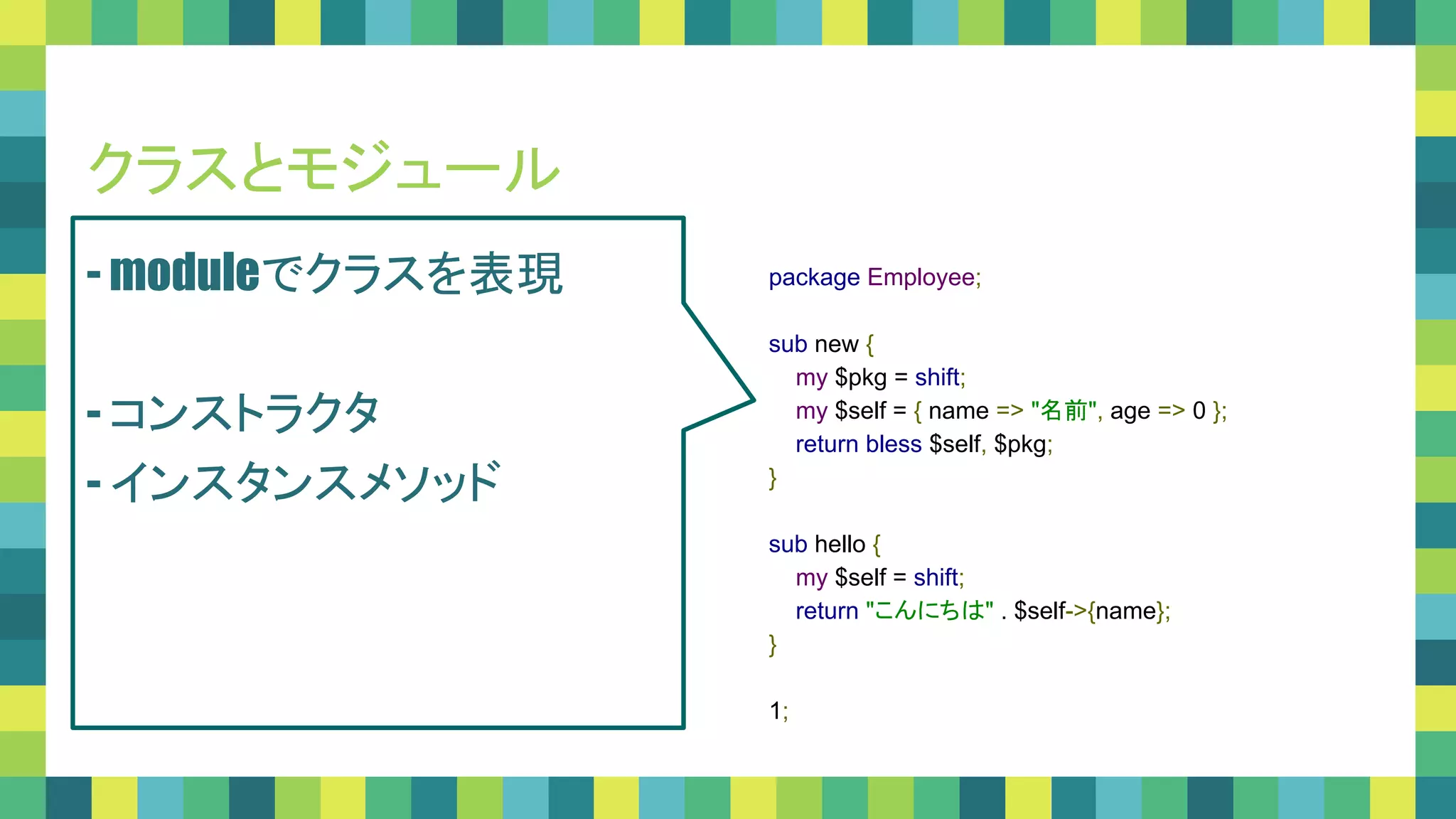 クラスとモジュール

- moduleでクラスを表現

- コンストラクタ
- インスタンスメソッド

package Employee;

sub new {
  my $pkg = shift;
  my $self = { name => "名前", age => 0 };
  return bless $self, $pkg;
}

sub hello {
  my $self = shift;
  return "こんにちは" . $self->{name};
}

1;